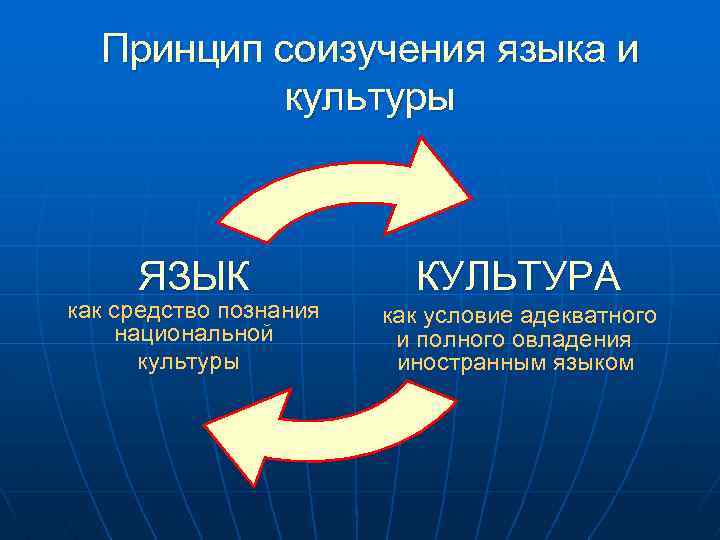 Принцип соизучения языка и культуры

ЯЗЫК
как средство познания национальной культуры

КУЛЬТУРА
как условие адекватного и полного овладения иностранным языком